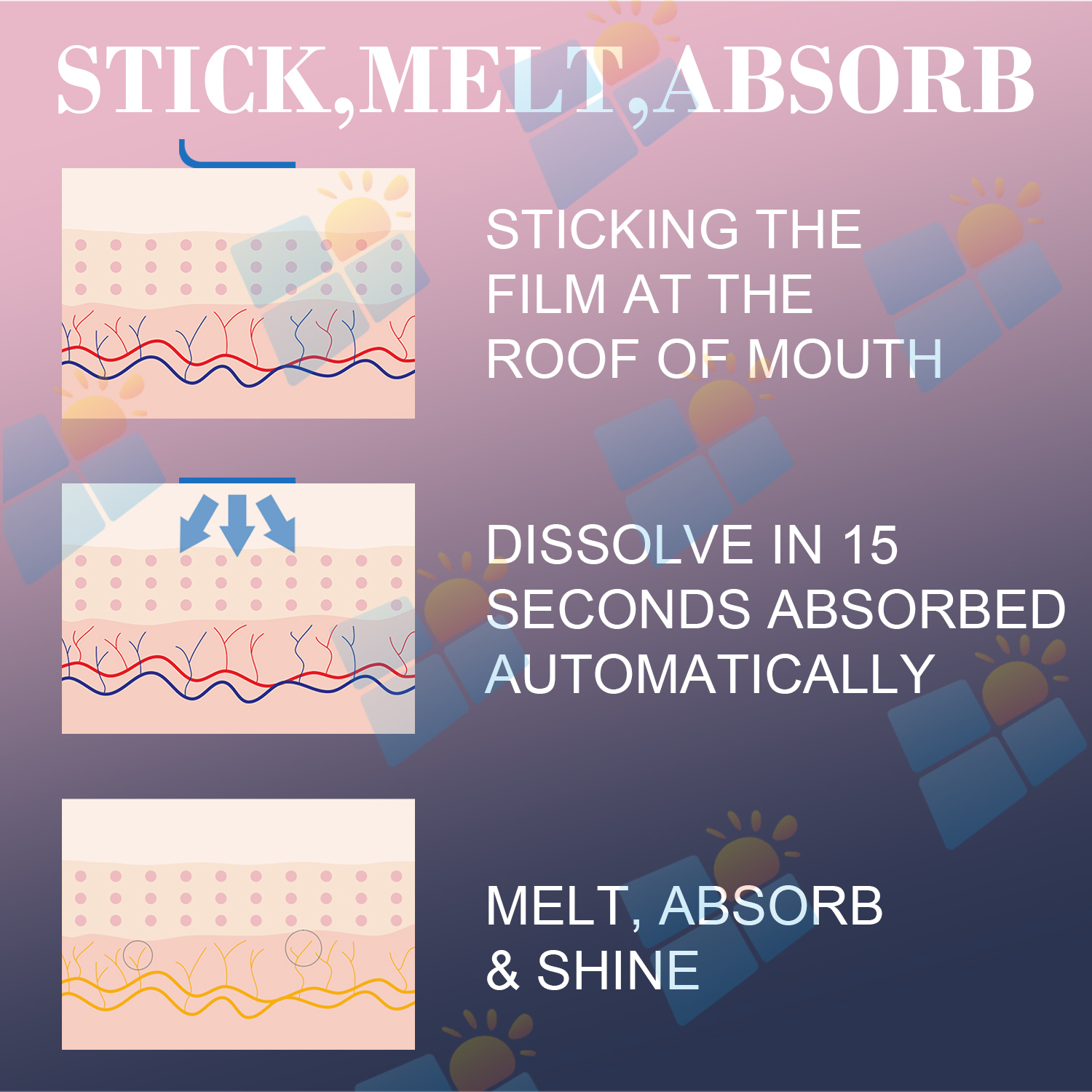 STICK,MELT,ABSORB

STICKING THE FILM AT THE ROOF OF MOUTH

DISSOLVE IN 15 SECONDS ABSORBED AUTOMATICALLY

MELT, ABSORB & SHINE